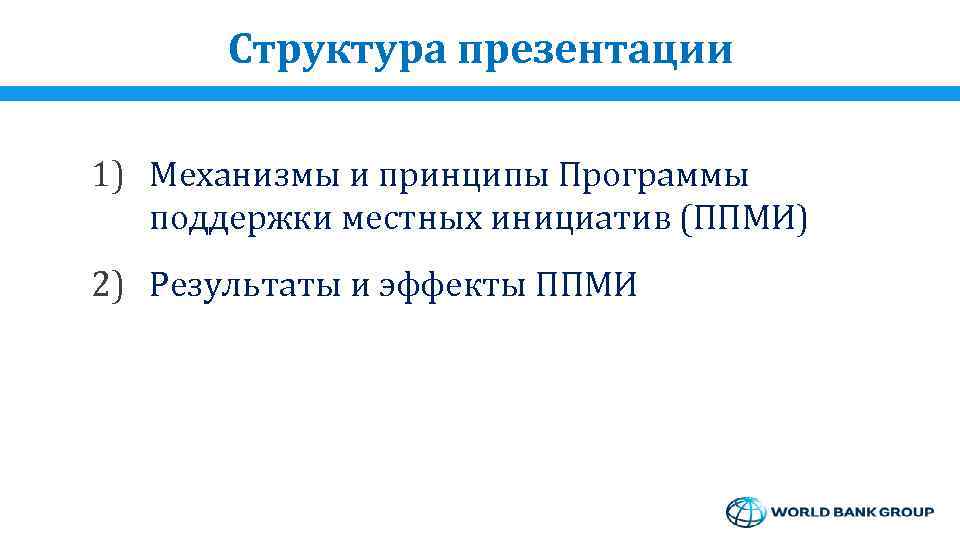 Структура презентации

1) Механизмы и принципы Программы поддержки местных инициатив (ППМИ)

2) Результаты и эффекты ППМИ

WORLD BANK GROUP